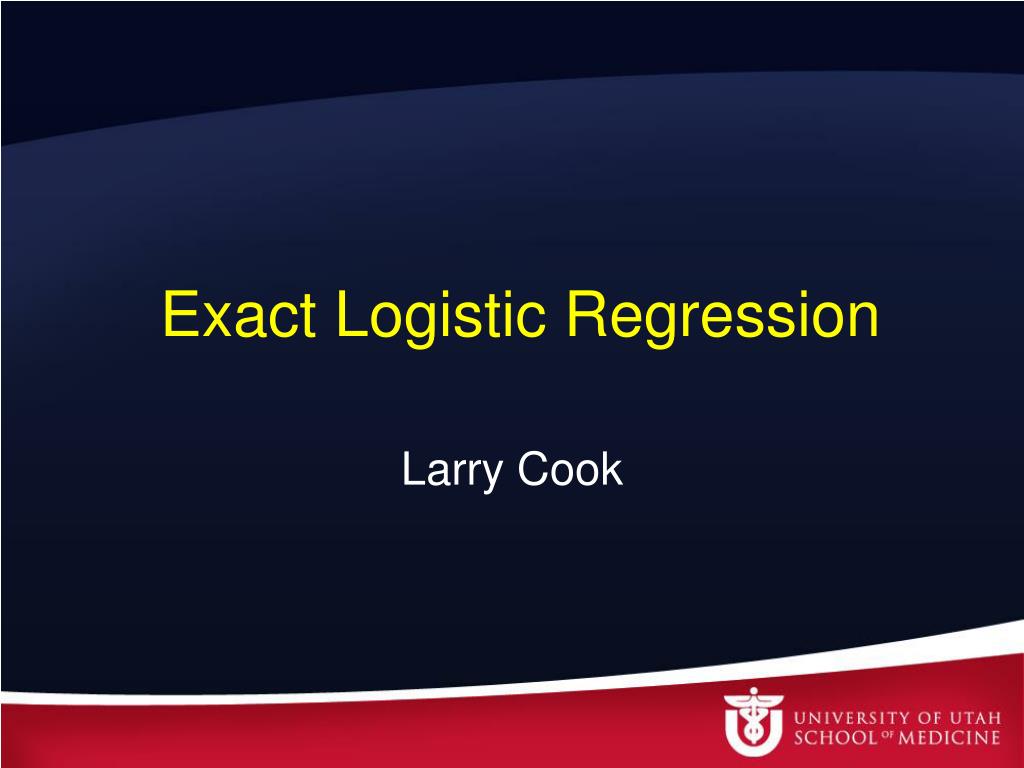 Exact Logistic Regression

Larry Cook

UNIVERSITY OF UTAH
SCHOOL OF MEDICINE